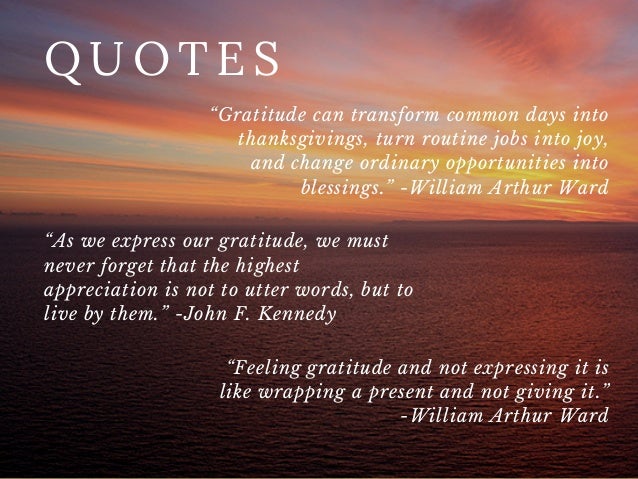 QUOTES

“Gratitude can transform common days into thanksgivings, turn routine jobs into joy, and change ordinary opportunities into blessings.” -William Arthur Ward

“As we express our gratitude, we must never forget that the highest appreciation is not to utter words, but to live by them.” -John F. Kennedy

“Feeling gratitude and not expressing it is like wrapping a present and not giving it.” -William Arthur Ward